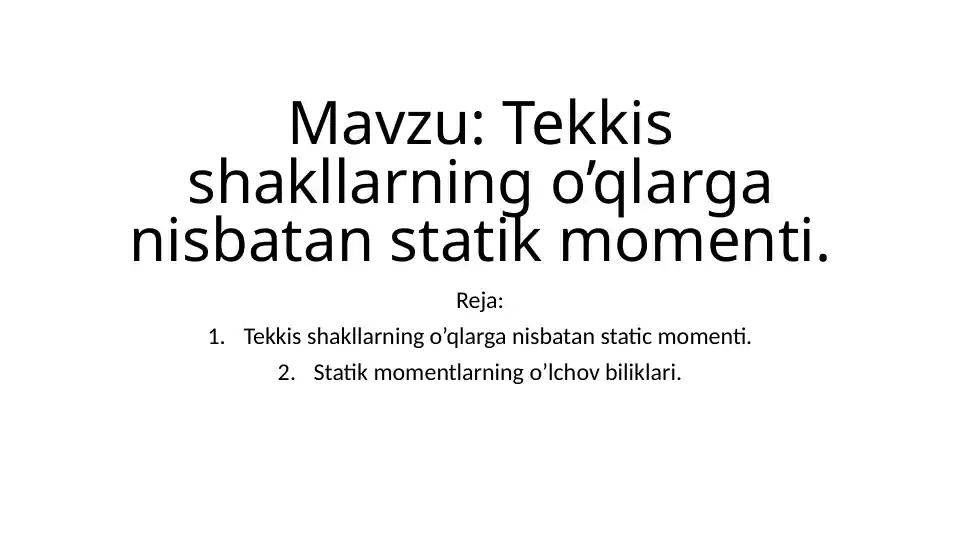 Mavzu: Tekkis shakllarning o’qlarga nisbatan statik momenti.

Reja:

1. Tekkis shakllarning o’qlarga nisbatan static momenti.
2. Statik momentlarning o’lchov biliklari.